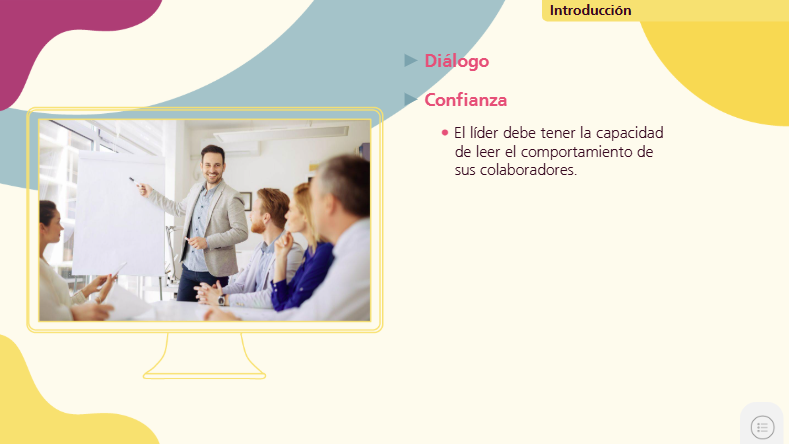 Introducción

Diálogo

Confianza

• El líder debe tener la capacidad de leer el comportamiento de sus colaboradores.